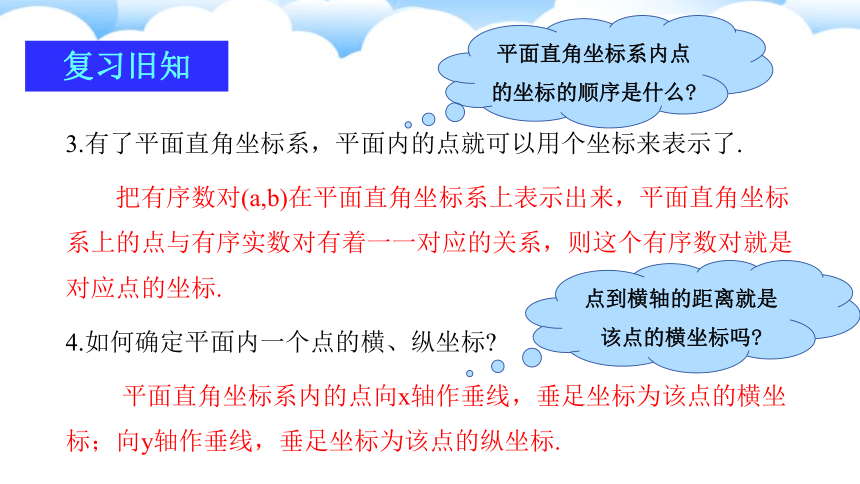 复习旧知

平面直角坐标系内点的坐标的顺序是什么?

3.有了平面直角坐标系，平面内的点就可以用个坐标来表示了.

把有序数对(a,b)在平面直角坐标系上表示出来，平面直角坐标系上的点与有序实数对有着一一对应的关系，则这个有序数对就是对应点的坐标.

点到横轴的距离就是该点的横坐标吗?

4.如何确定平面内一个点的横、纵坐标?

平面直角坐标系内的点向x轴作垂线，垂足坐标为该点的横坐标；向y轴作垂线，垂足坐标为该点的纵坐标.